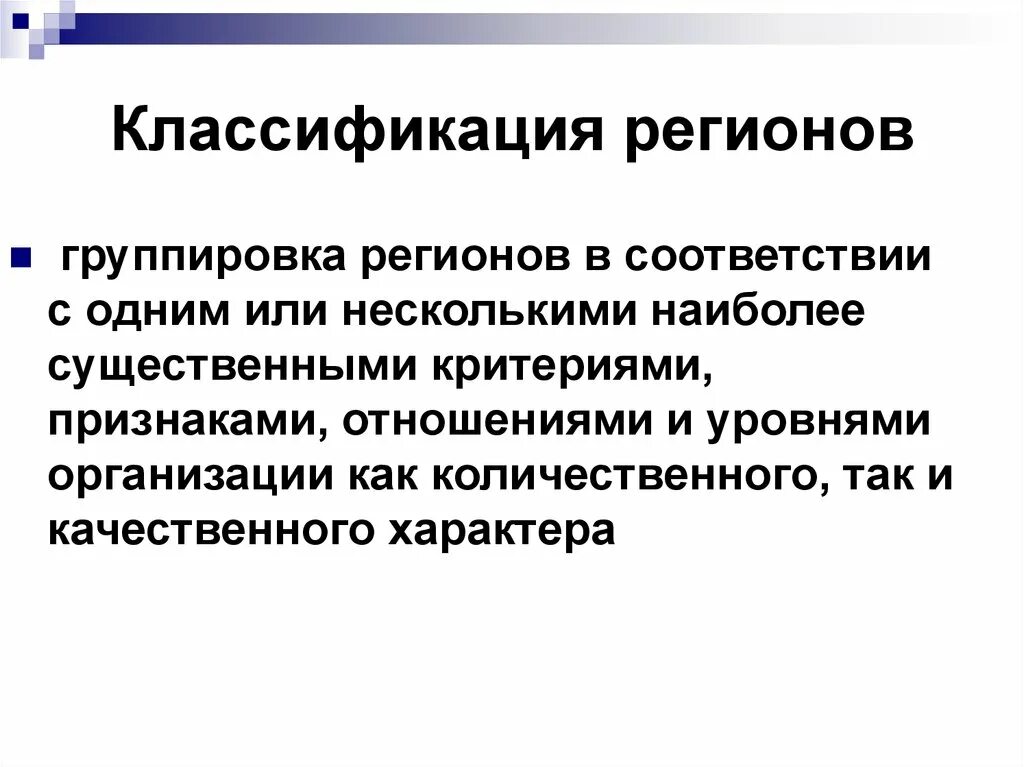 Классификация регионов

группировка регионов в соответствии с одним или несколькими наиболее существенными критериями, признаками, отношениями и уровнями организации как количественного, так и качественного характера